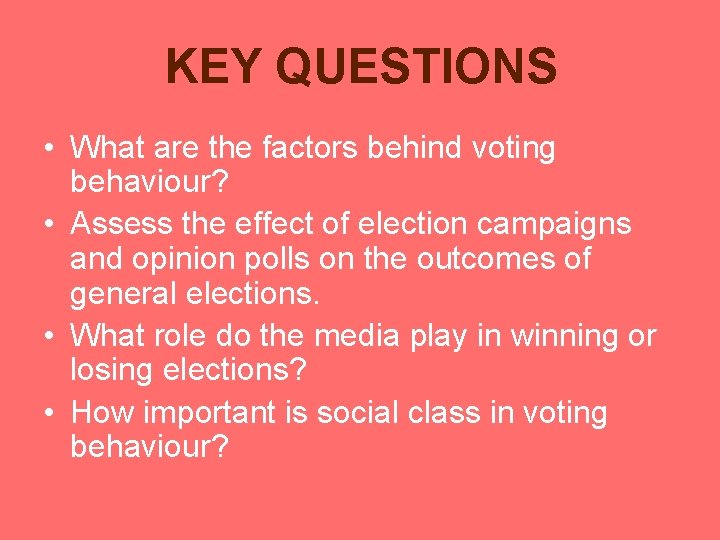 KEY QUESTIONS

• What are the factors behind voting behaviour?
• Assess the effect of election campaigns and opinion polls on the outcomes of general elections.
• What role do the media play in winning or losing elections?
• How important is social class in voting behaviour?